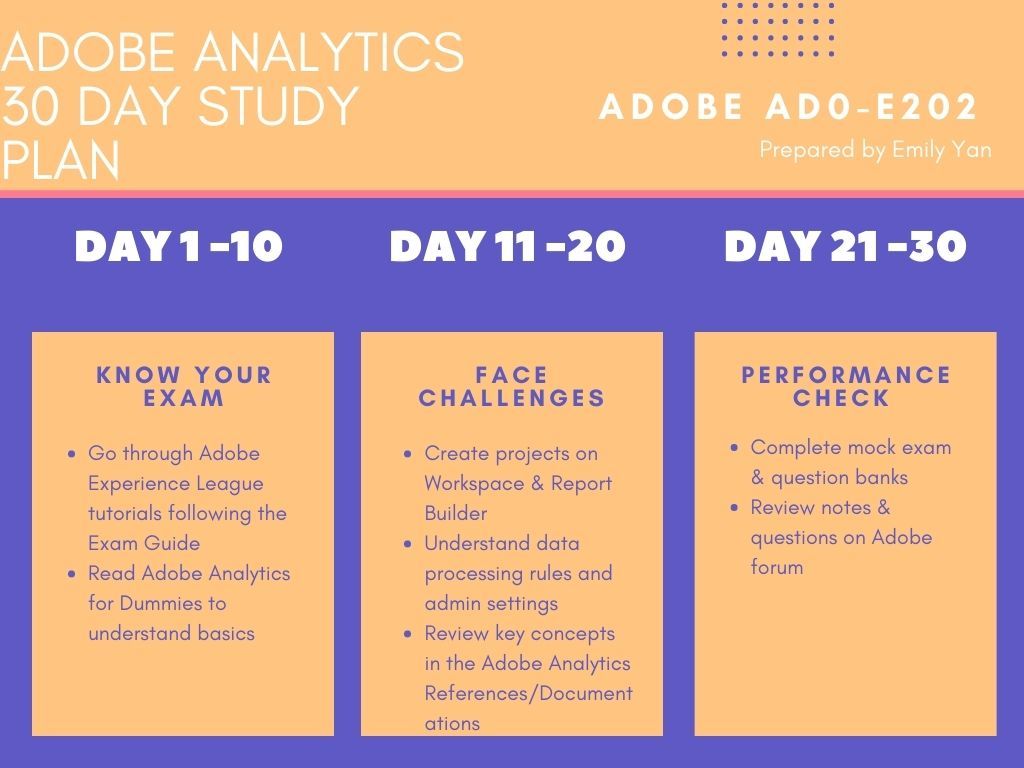 ADOBE ANALYTICS 30 DAY STUDY PLAN

ADOBE AD0-E202
Prepared by Emily Yan

DAY 1 -10

KNOW YOUR EXAM

- Go through Adobe Experience League tutorials following the Exam Guide
- Read Adobe Analytics for Dummies to understand basics

DAY 11 -20

FACE CHALLENGES

- Create projects on Workspace & Report Builder
- Understand data processing rules and admin settings
- Review key concepts in the Adobe Analytics References/Documentations

DAY 21 -30

PERFORMANCE CHECK

- Complete mock exam & question banks
- Review notes & questions on Adobe forum